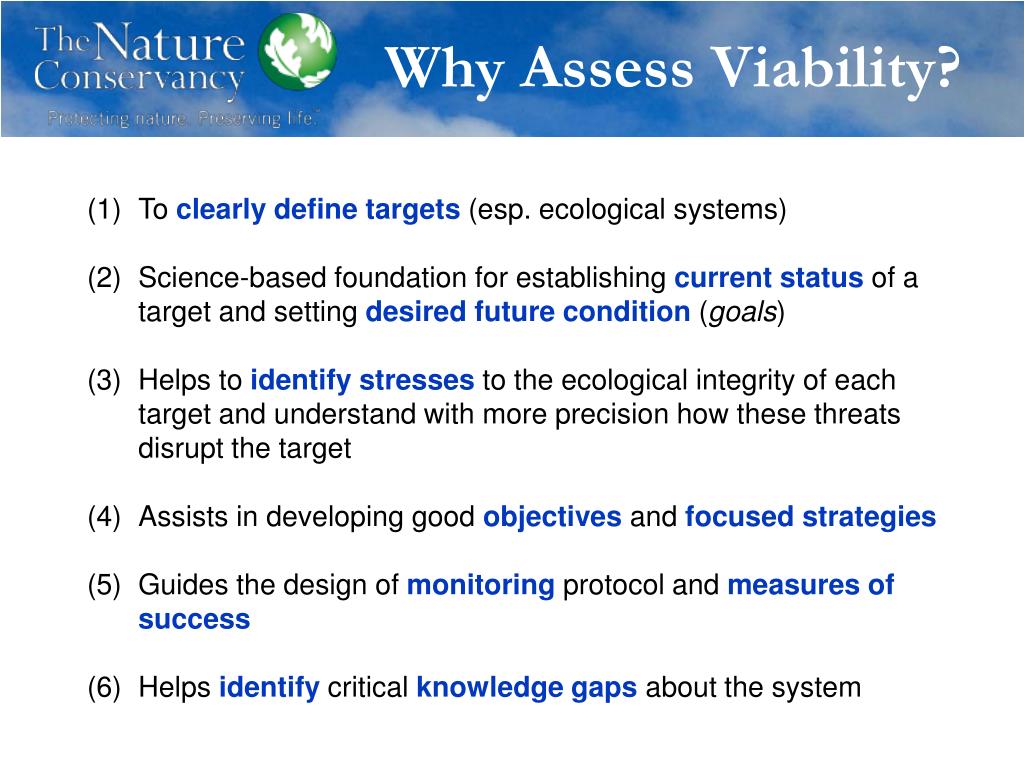 The Nature Conservancy
Protecting nature. Preserving life.™

Why Assess Viability?

(1) To clearly define targets (esp. ecological systems)

(2) Science-based foundation for establishing current status of a target and setting desired future condition (goals)

(3) Helps to identify stresses to the ecological integrity of each target and understand with more precision how these threats disrupt the target

(4) Assists in developing good objectives and focused strategies

(5) Guides the design of monitoring protocol and measures of success

(6) Helps identify critical knowledge gaps about the system